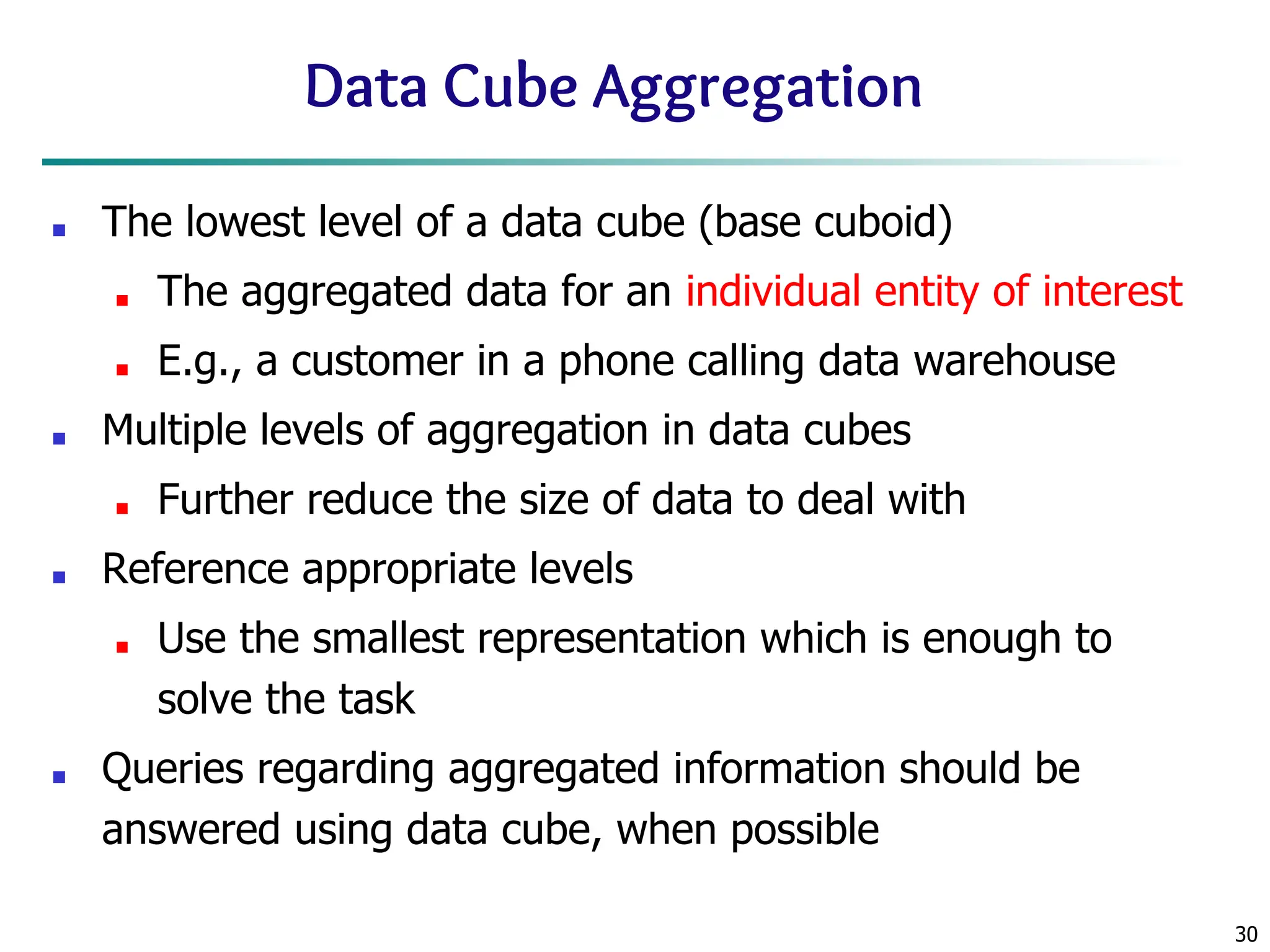 Data Cube Aggregation

- The lowest level of a data cube (base cuboid)
  - The aggregated data for an individual entity of interest
  - E.g., a customer in a phone calling data warehouse
- Multiple levels of aggregation in data cubes
  - Further reduce the size of data to deal with
- Reference appropriate levels
  - Use the smallest representation which is enough to solve the task
- Queries regarding aggregated information should be answered using data cube, when possible

30